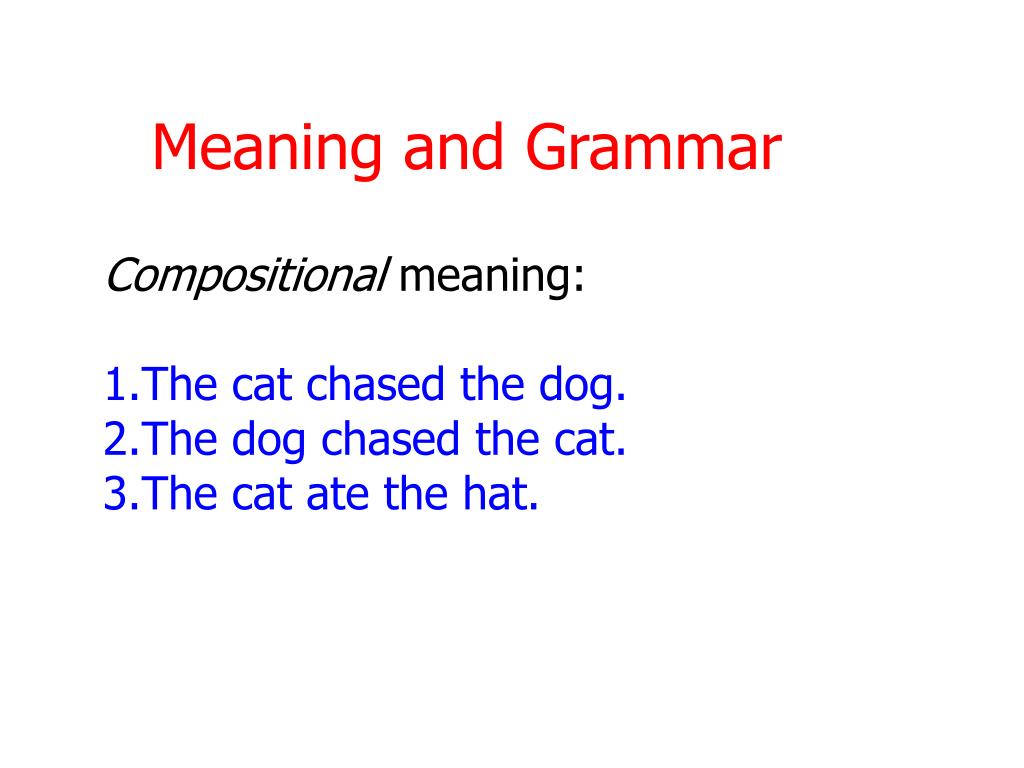 Meaning and Grammar

Compositional meaning:

1.The cat chased the dog.
2.The dog chased the cat.
3.The cat ate the hat.